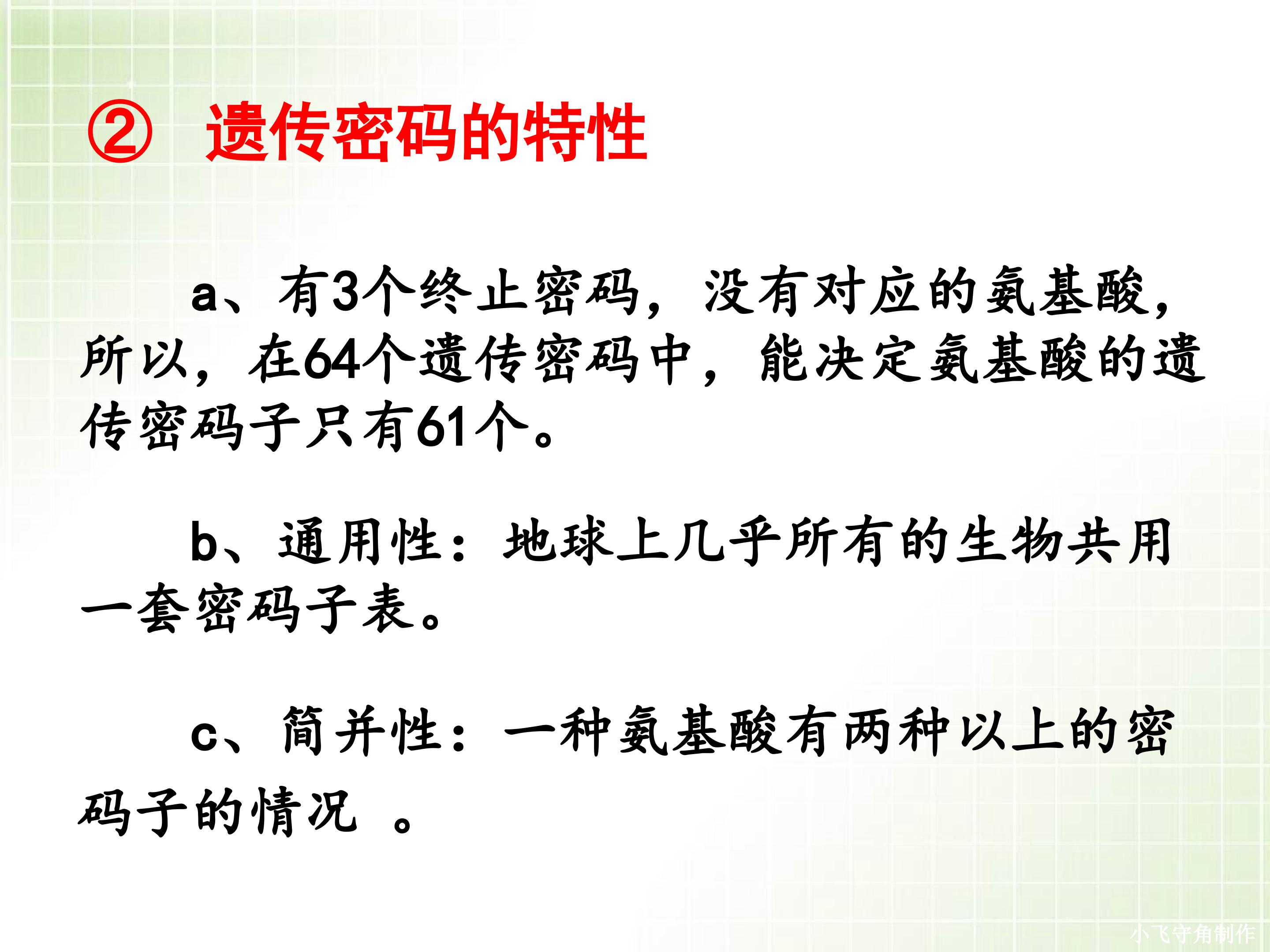 ② 遗传密码的特性

a、有3个终止密码，没有对应的氨基酸，所以，在64个遗传密码中，能决定氨基酸的遗传密码子只有61个。

b、通用性：地球上几乎所有的生物共用一套密码子表。

c、简并性：一种氨基酸有两种以上的密码子的情况 。

小飞守角制作